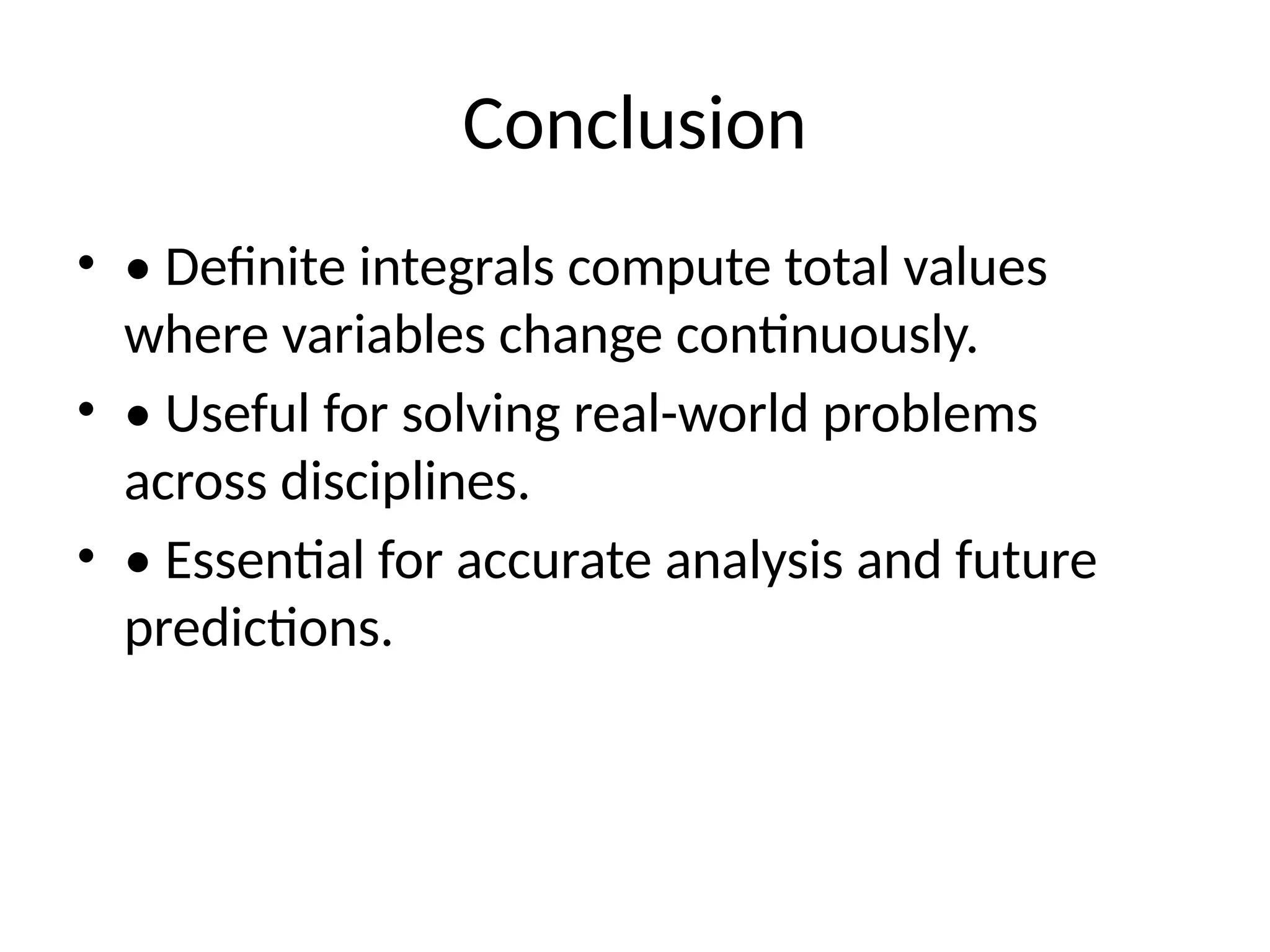 Conclusion

• • Definite integrals compute total values where variables change continuously.
• • Useful for solving real-world problems across disciplines.
• • Essential for accurate analysis and future predictions.